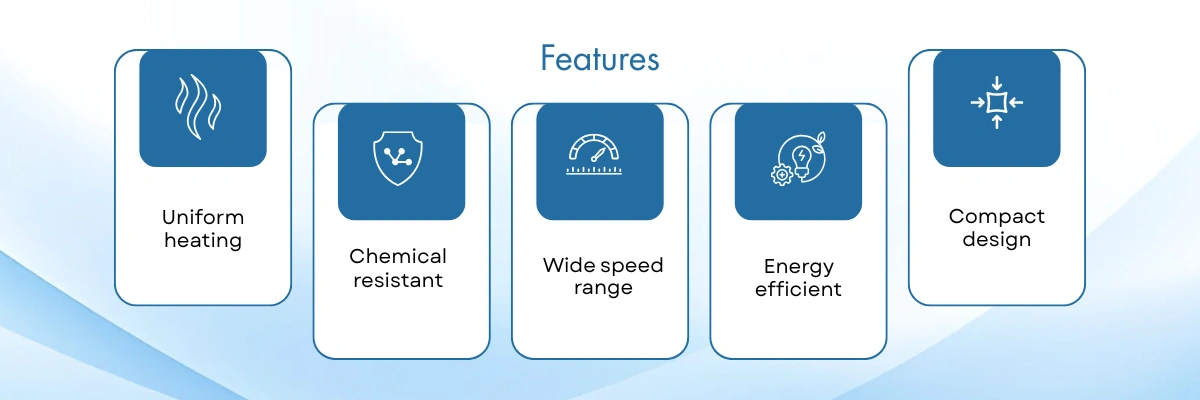 Features

Uniform heating

Chemical resistant

Wide speed range

Energy efficient

Compact design